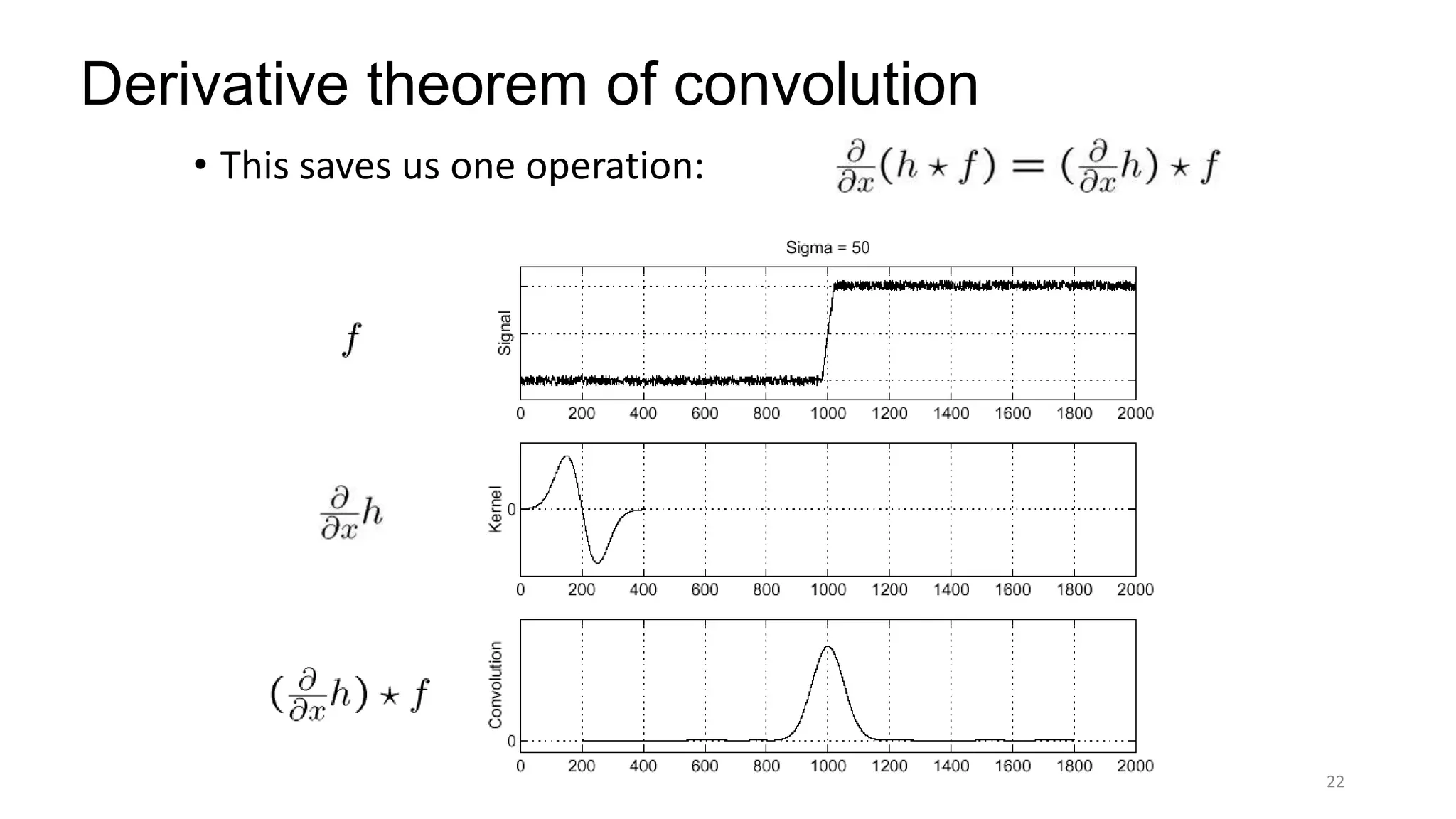 Derivative theorem of convolution

• This saves us one operation: $\frac{\partial}{\partial x}(h \star f) = (\frac{\partial}{\partial x}h) \star f$

Sigma = 50

$f$

Signal

0 200 400 600 800 1000 1200 1400 1600 1800 2000

$\frac{\partial}{\partial x}h$

Kernel

0

0 200 400 600 800 1000 1200 1400 1600 1800 2000

$(\frac{\partial}{\partial x}h) \star f$

Convolution

0

0 200 400 600 800 1000 1200 1400 1600 1800 2000

22